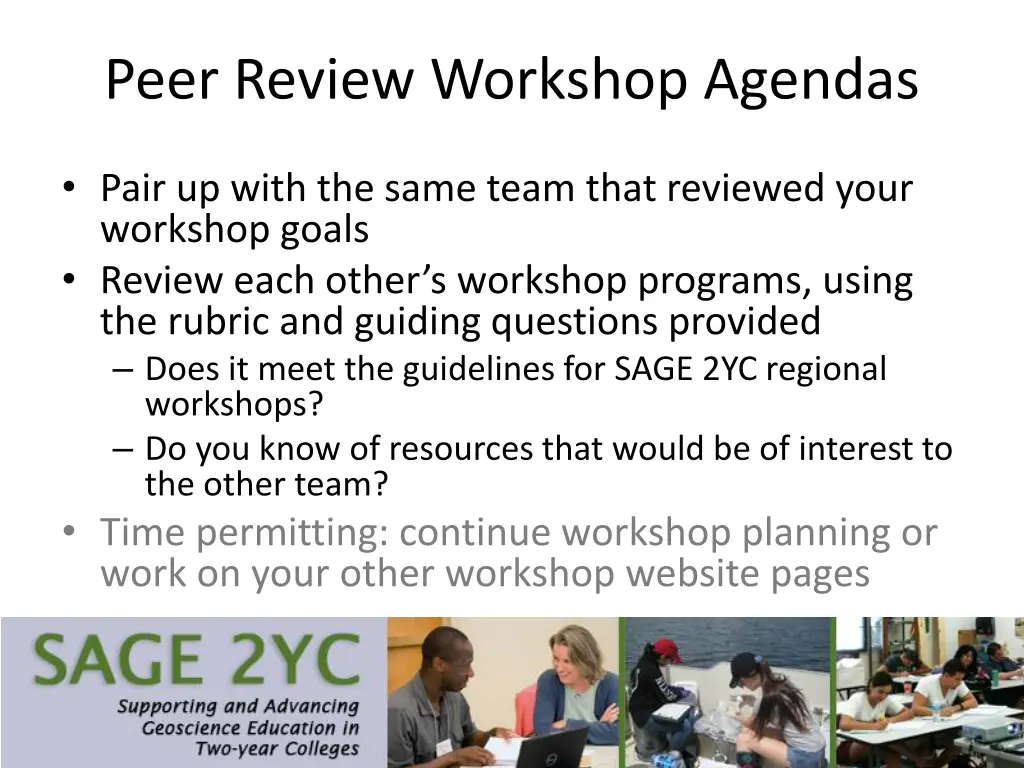 Peer Review Workshop Agendas

• Pair up with the same team that reviewed your workshop goals
• Review each other’s workshop programs, using the rubric and guiding questions provided
– Does it meet the guidelines for SAGE 2YC regional workshops?
– Do you know of resources that would be of interest to the other team?
• Time permitting: continue workshop planning or work on your other workshop website pages

SAGE 2YC
Supporting and Advancing Geoscience Education in Two-year Colleges